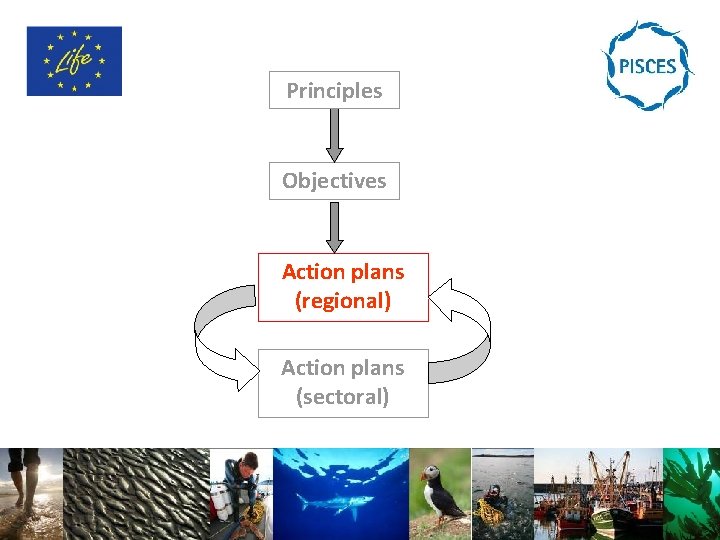 Life

PISCES

Principles

Objectives

Action plans (regional)

Action plans (sectoral)